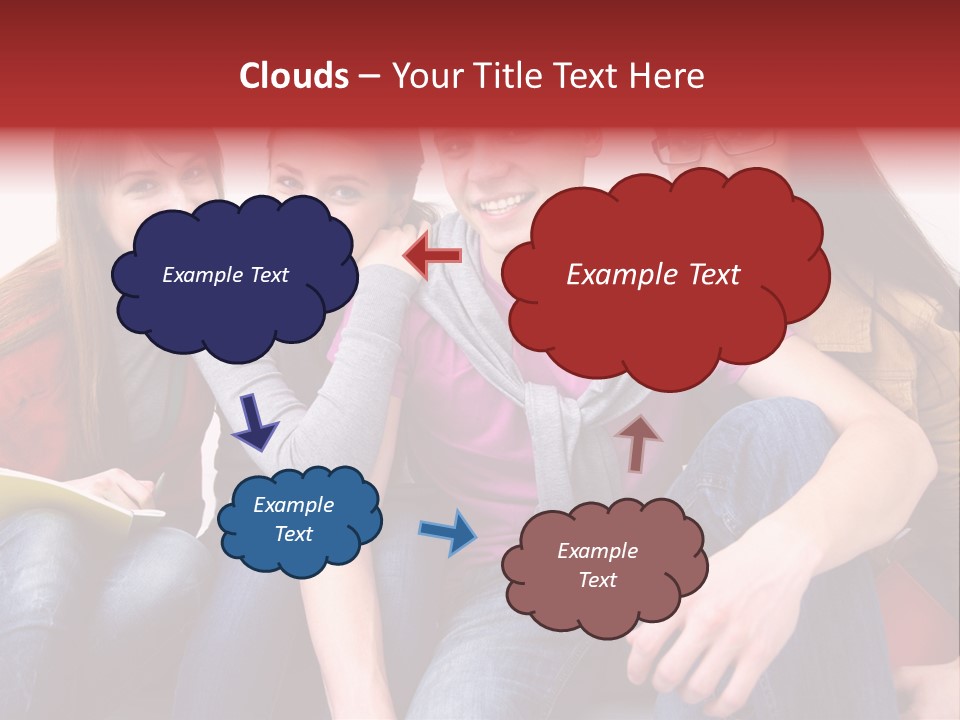 Clouds – Your Title Text Here

Example Text

Example Text

Example Text

Example Text